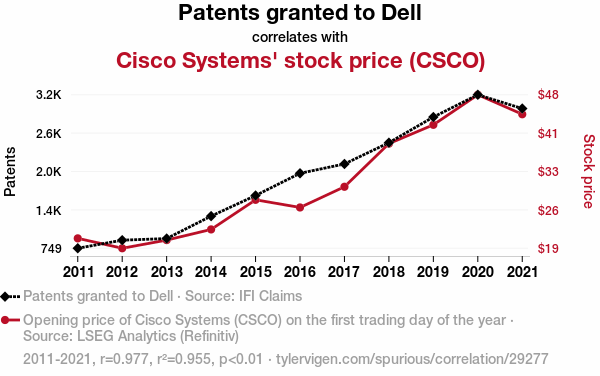 Patents granted to Dell

correlates with

Cisco Systems' stock price (CSCO)

Patents

3.2K
2.6K
2.0K
1.4K
749

Stock price

$48
$41
$33
$26
$19

2011 2012 2013 2014 2015 2016 2017 2018 2019 2020 2021

Patents granted to Dell · Source: IFI Claims

Opening price of Cisco Systems (CSCO) on the first trading day of the year · Source: LSEG Analytics (Refinitiv)

2011-2021, r=0.977, r²=0.955, p<0.01 · tylervigen.com/spurious/correlation/29277